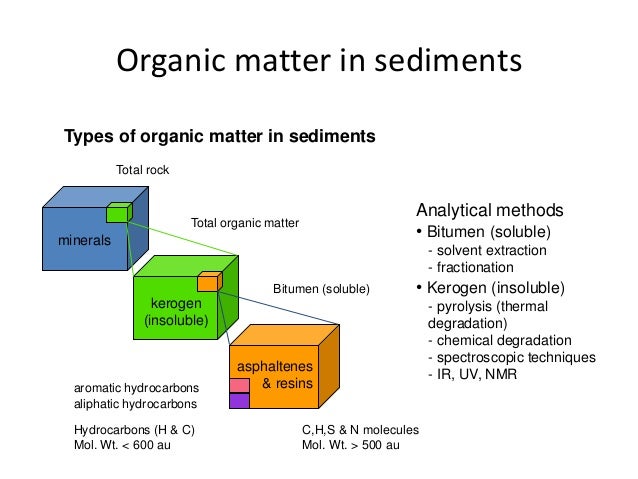 Organic matter in sediments

Types of organic matter in sediments

Total rock

minerals

Total organic matter

kerogen (insoluble)

Bitumen (soluble)

asphaltenes & resins

aromatic hydrocarbons
aliphatic hydrocarbons

Hydrocarbons (H & C)
Mol. Wt. < 600 au

C,H,S & N molecules
Mol. Wt. > 500 au

Analytical methods
• Bitumen (soluble)
- solvent extraction
- fractionation
• Kerogen (insoluble)
- pyrolysis (thermal degradation)
- chemical degradation
- spectroscopic techniques
- IR, UV, NMR